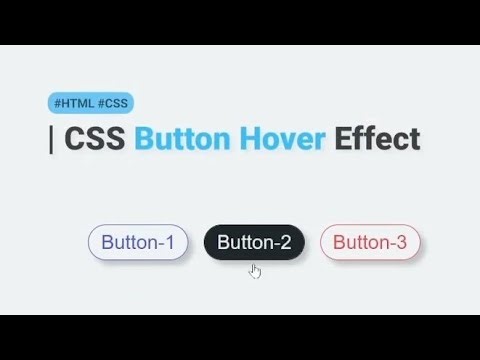 #HTML #CSS

| CSS Button Hover Effect

Button-1 Button-2 Button-3